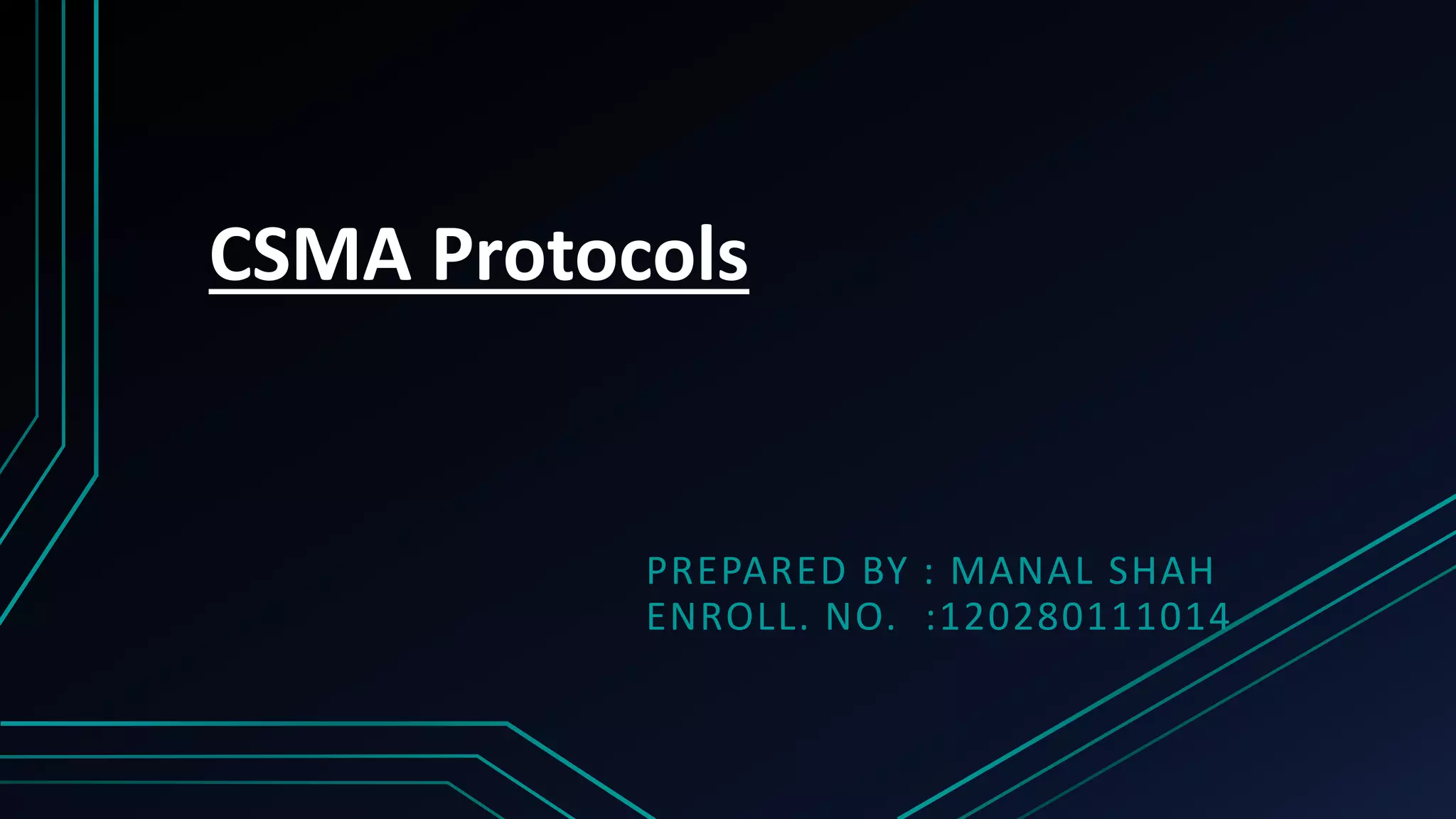 CSMA Protocols

PREPARED BY : MANAL SHAH
ENROLL. NO. :120280111014